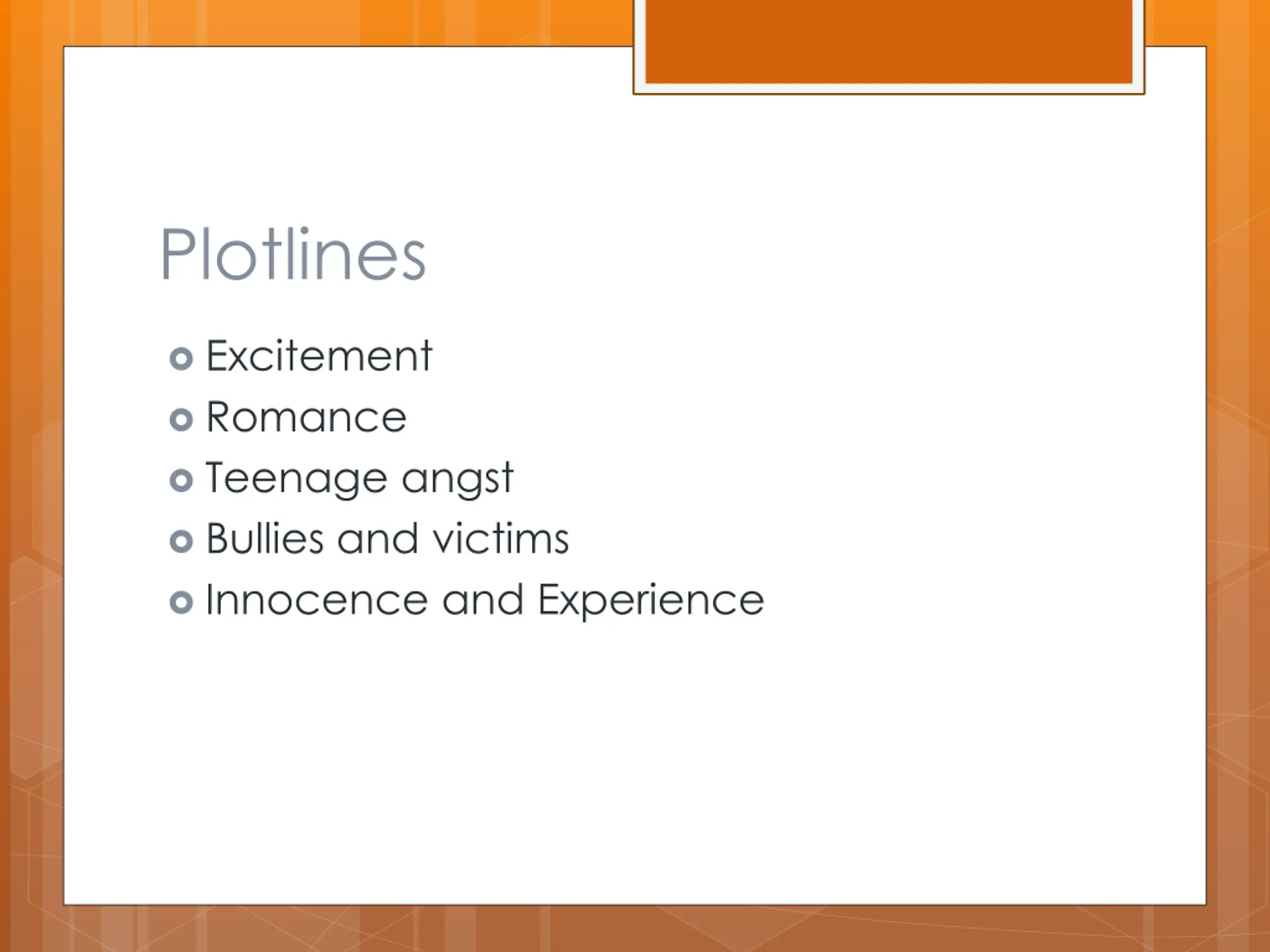 Plotlines

- Excitement
- Romance
- Teenage angst
- Bullies and victims
- Innocence and Experience